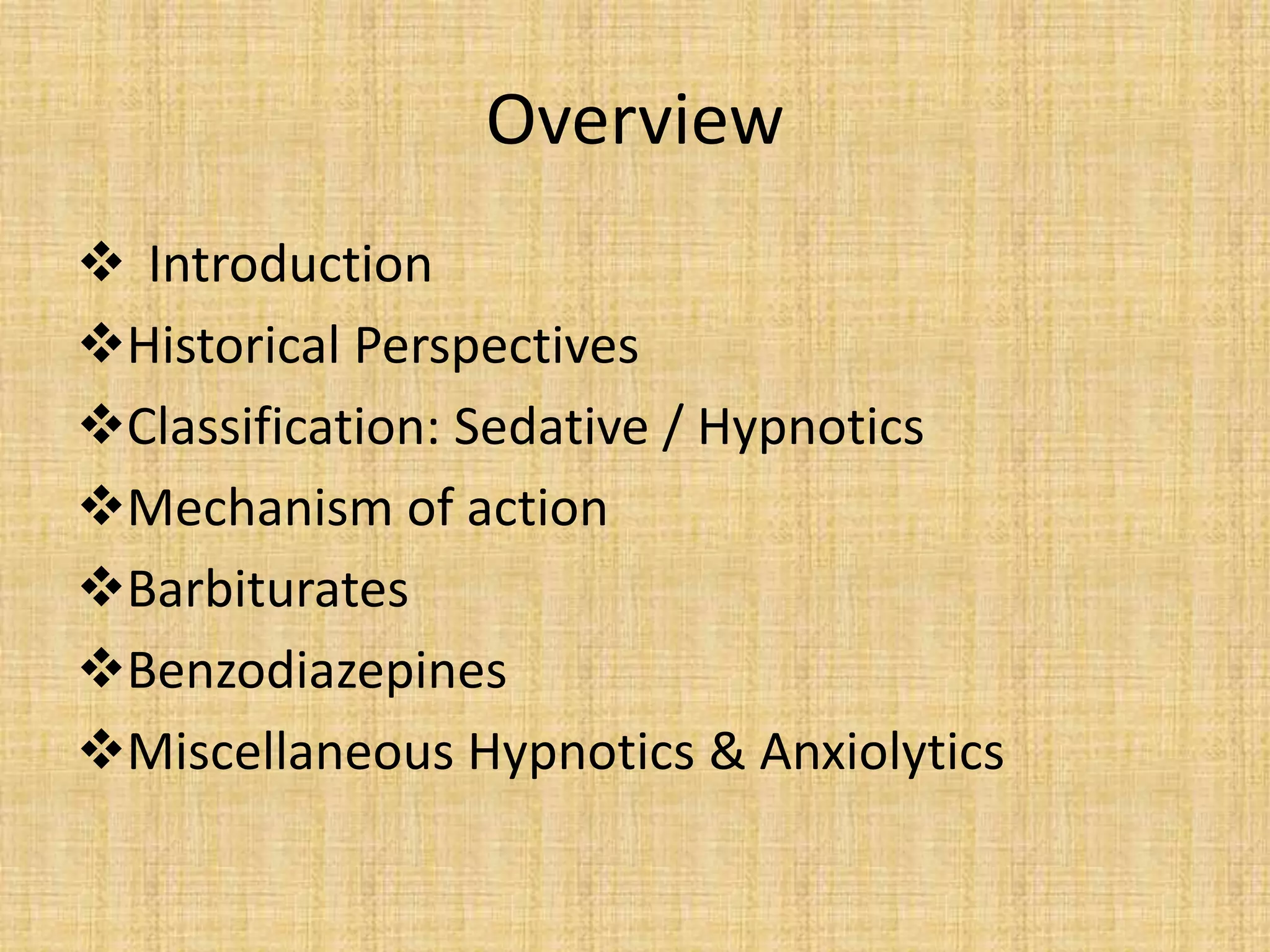 Overview

❖ Introduction
❖ Historical Perspectives
❖ Classification: Sedative / Hypnotics
❖ Mechanism of action
❖ Barbiturates
❖ Benzodiazepines
❖ Miscellaneous Hypnotics & Anxiolytics